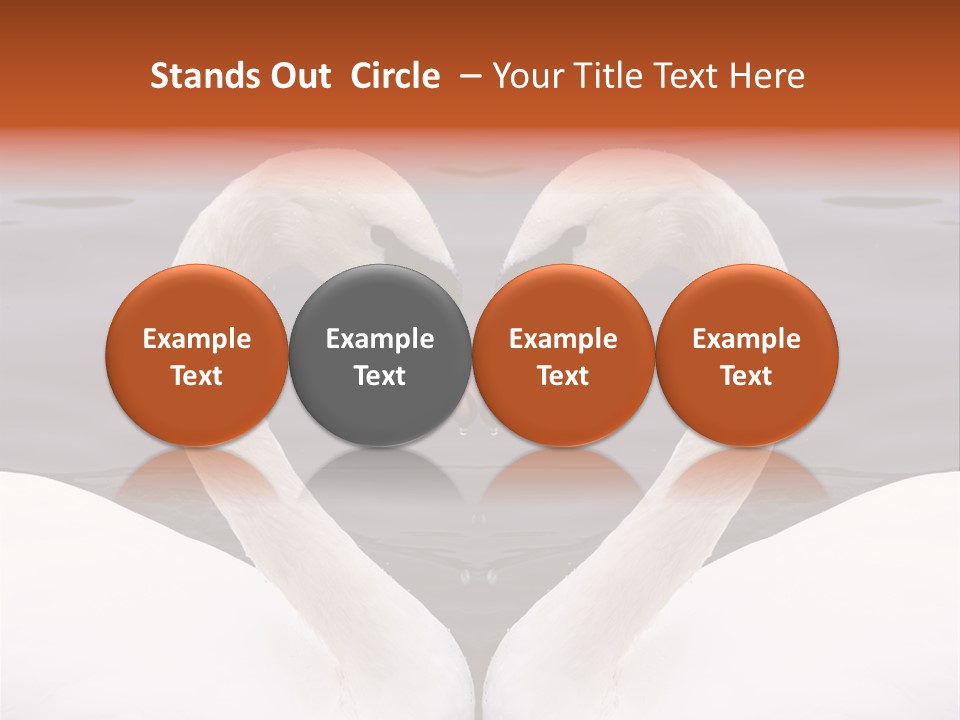 Stands Out Circle – Your Title Text Here

Example Text

Example Text

Example Text

Example Text